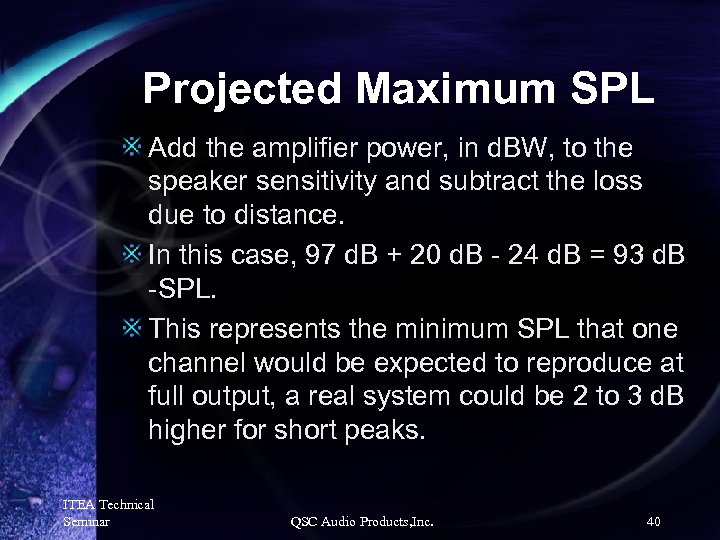 Projected Maximum SPL

Add the amplifier power, in dBW, to the speaker sensitivity and subtract the loss due to distance.

In this case, 97 dB + 20 dB - 24 dB = 93 dB -SPL.

This represents the minimum SPL that one channel would be expected to reproduce at full output, a real system could be 2 to 3 dB higher for short peaks.

ITEA Technical Seminar

QSC Audio Products,Inc.

40